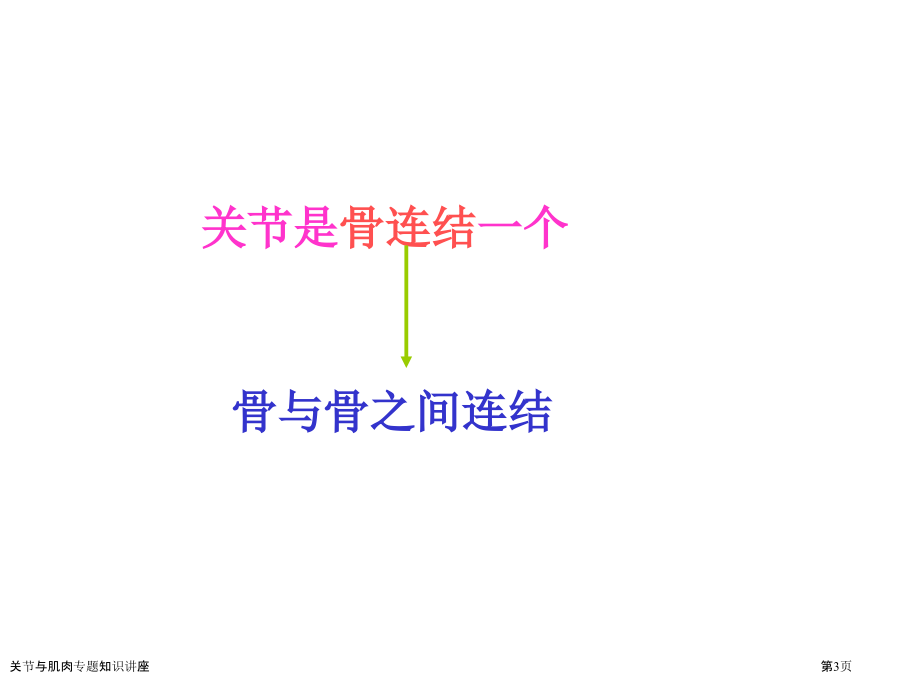 关节是骨连结一个

骨与骨之间连结

关节与肌肉专题知识讲座

第3页